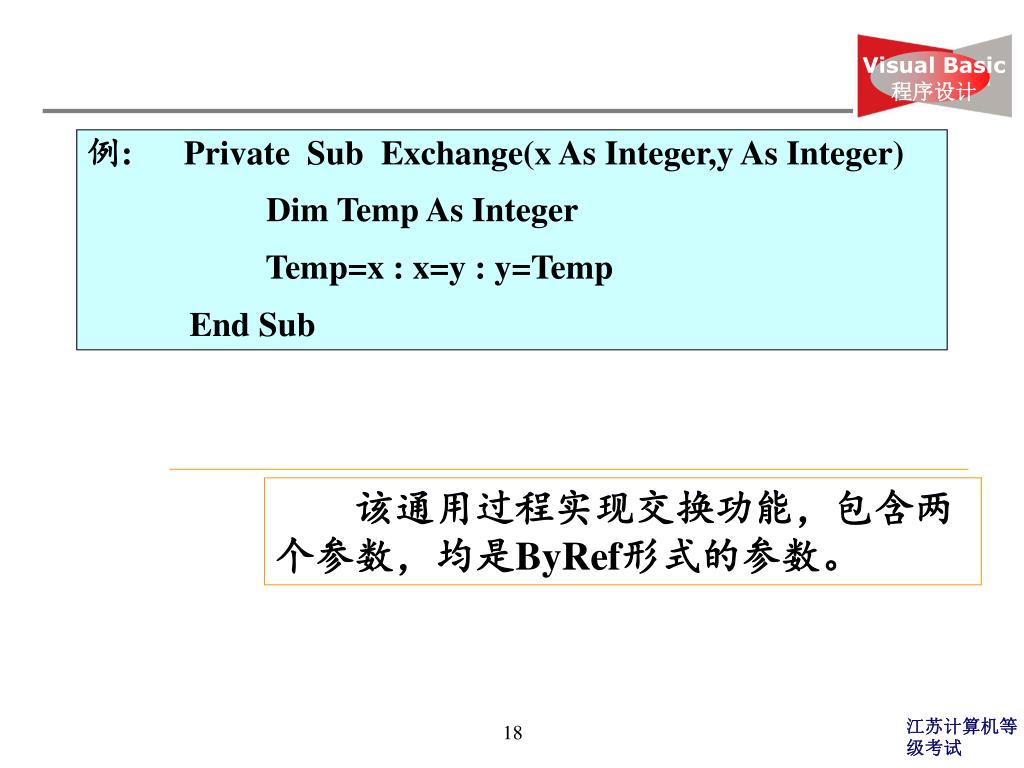 Visual Basic
程序设计

例:　Private Sub Exchange(x As Integer,y As Integer)
Dim Temp As Integer
Temp=x : x=y : y=Temp
End Sub

该通用过程实现交换功能，包含两个参数，均是ByRef形式的参数。

18

江苏计算机等级考试